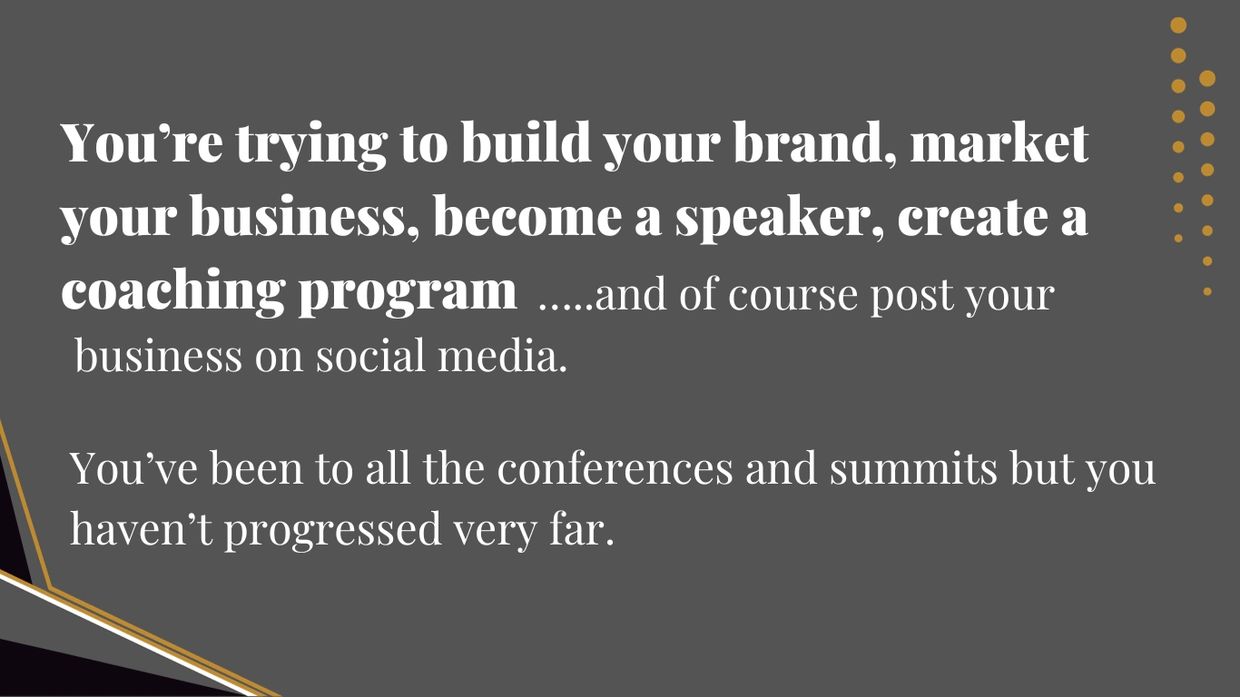 You’re trying to build your brand, market your business, become a speaker, create a coaching program .....and of course post your business on social media.

You’ve been to all the conferences and summits but you haven’t progressed very far.